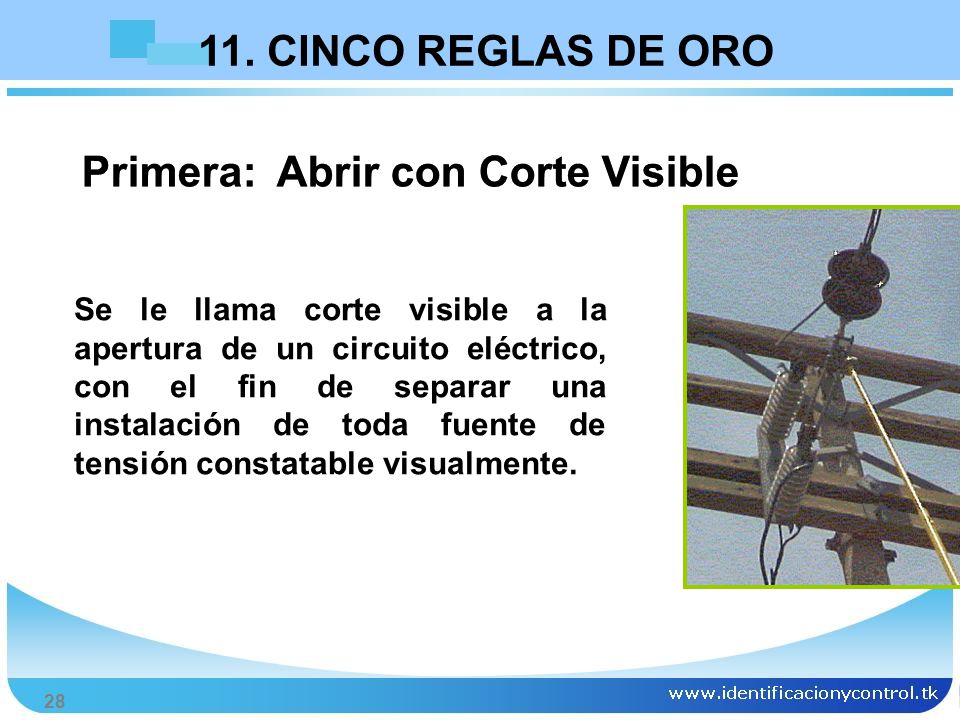 11. CINCO REGLAS DE ORO

Primera: Abrir con Corte Visible

Se le llama corte visible a la apertura de un circuito eléctrico, con el fin de separar una instalación de toda fuente de tensión constatable visualmente.

28

www.identificacionycontrol.tk